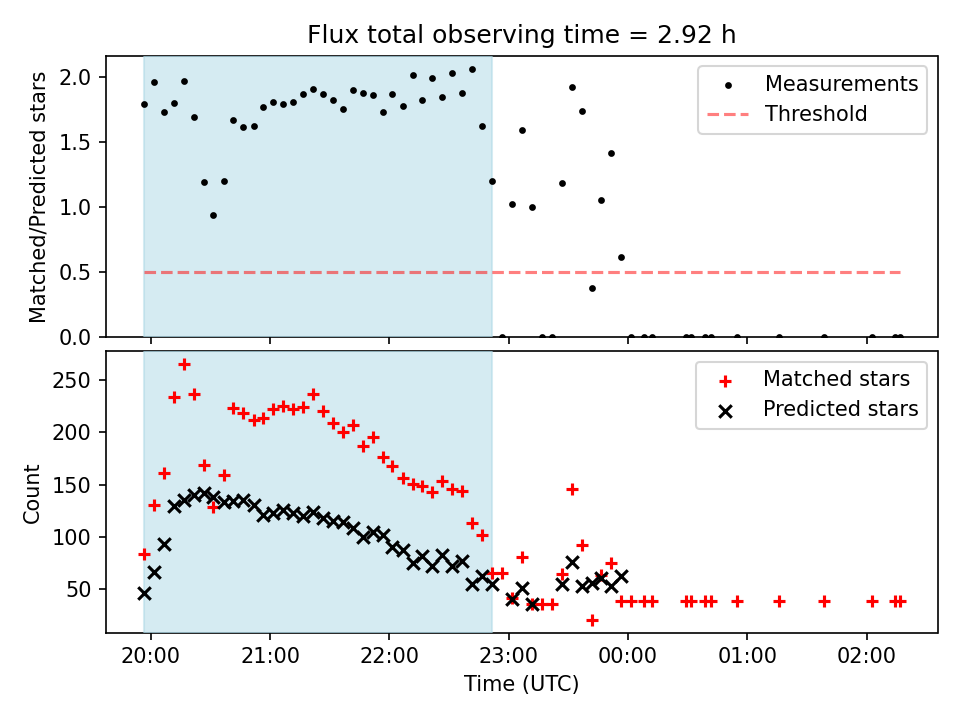 Flux total observing time = 2.92 h

Matched/Predicted stars

2.0
1.5
1.0
0.5
0.0

Measurements
Threshold

Count

250
200
150
100
50

Matched stars
Predicted stars

20:00
21:00
22:00
23:00
00:00
01:00
02:00

Time (UTC)